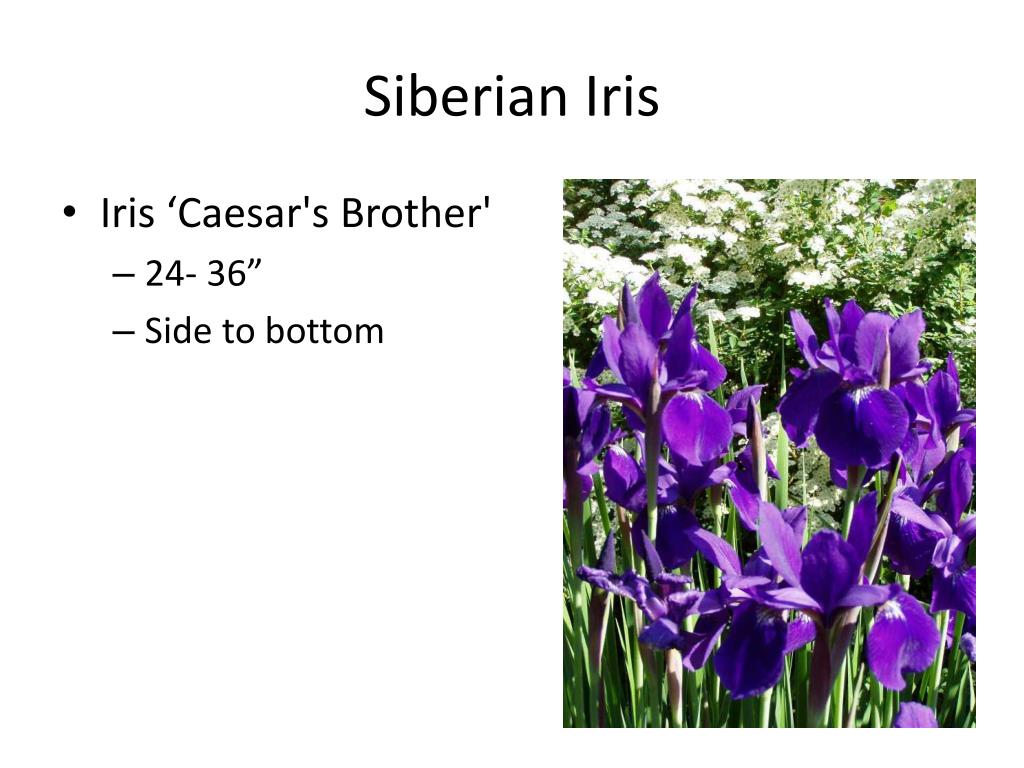 Siberian Iris

• Iris ‘Caesar's Brother'
  – 24- 36”
  – Side to bottom